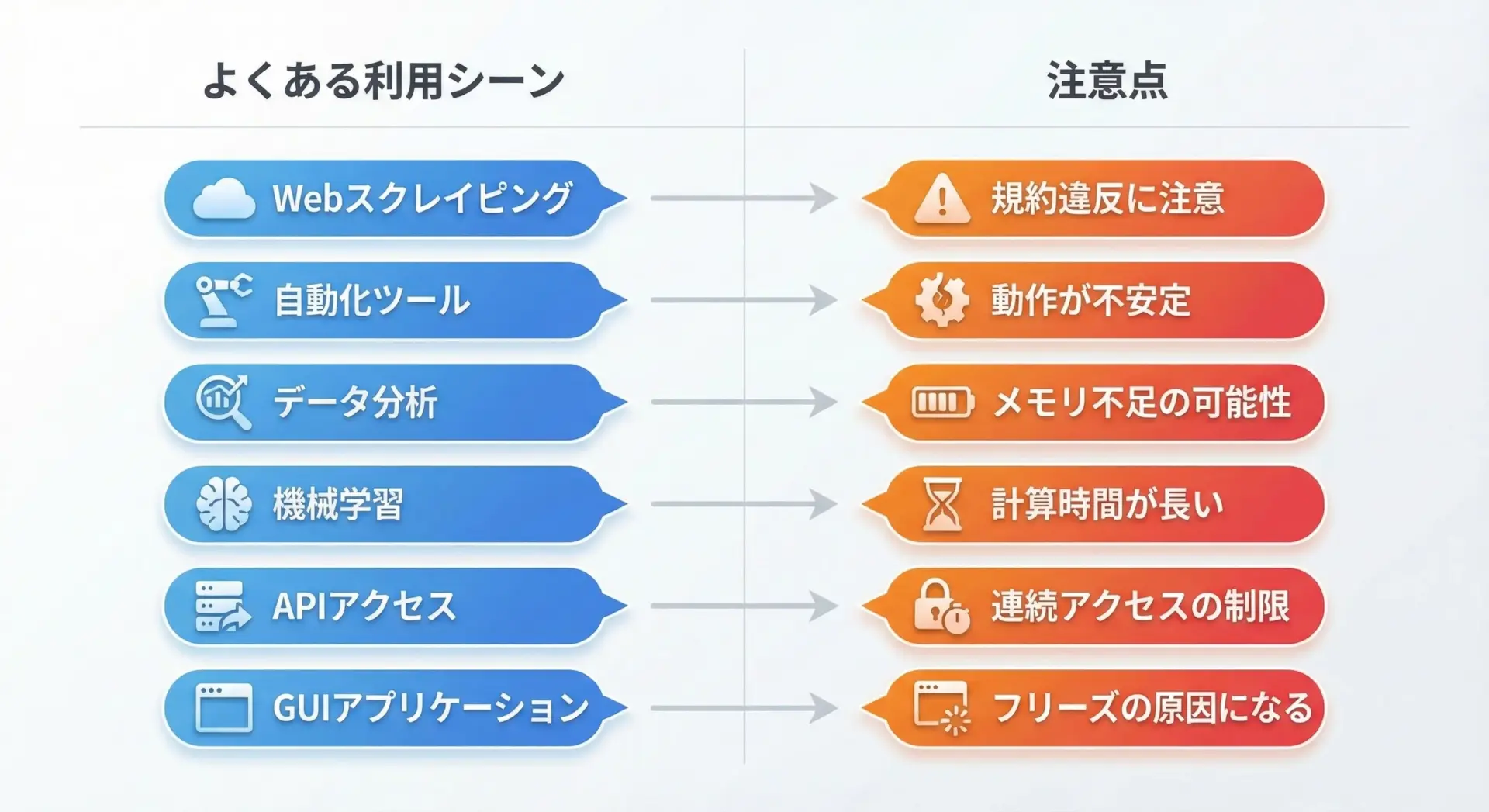 | よくある利用シーン | 注意点 |
|---|---|
| Webスクレイピング | 規約違反に注意 |
| 自動化ツール | 動作が不安定 |
| データ分析 | メモリ不足の可能性 |
| 機械学習 | 計算時間が長い |
| APIアクセス | 連続アクセスの制限 |
| GUIアプリケーション | フリーズの原因になる |